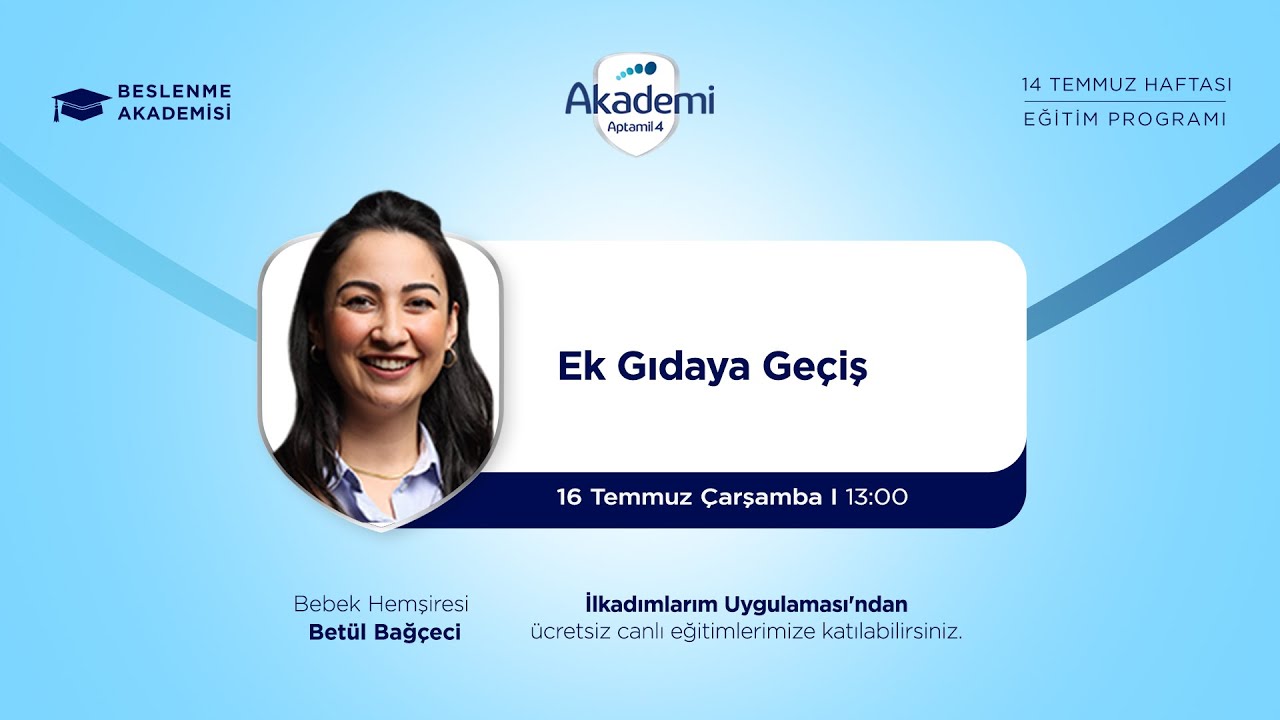 BESLENME AKADEMİSİ

Akademi
Aptamil 4

14 TEMMUZ HAFTASI
EĞİTİM PROGRAMI

Ek Gıdaya Geçiş

16 Temmuz Çarşamba I 13:00

Bebek Hemşiresi
Betül Bağçeci

İlkadımlarım Uygulaması'ndan
ücretsiz canlı eğitimlerimize katılabilirsiniz.